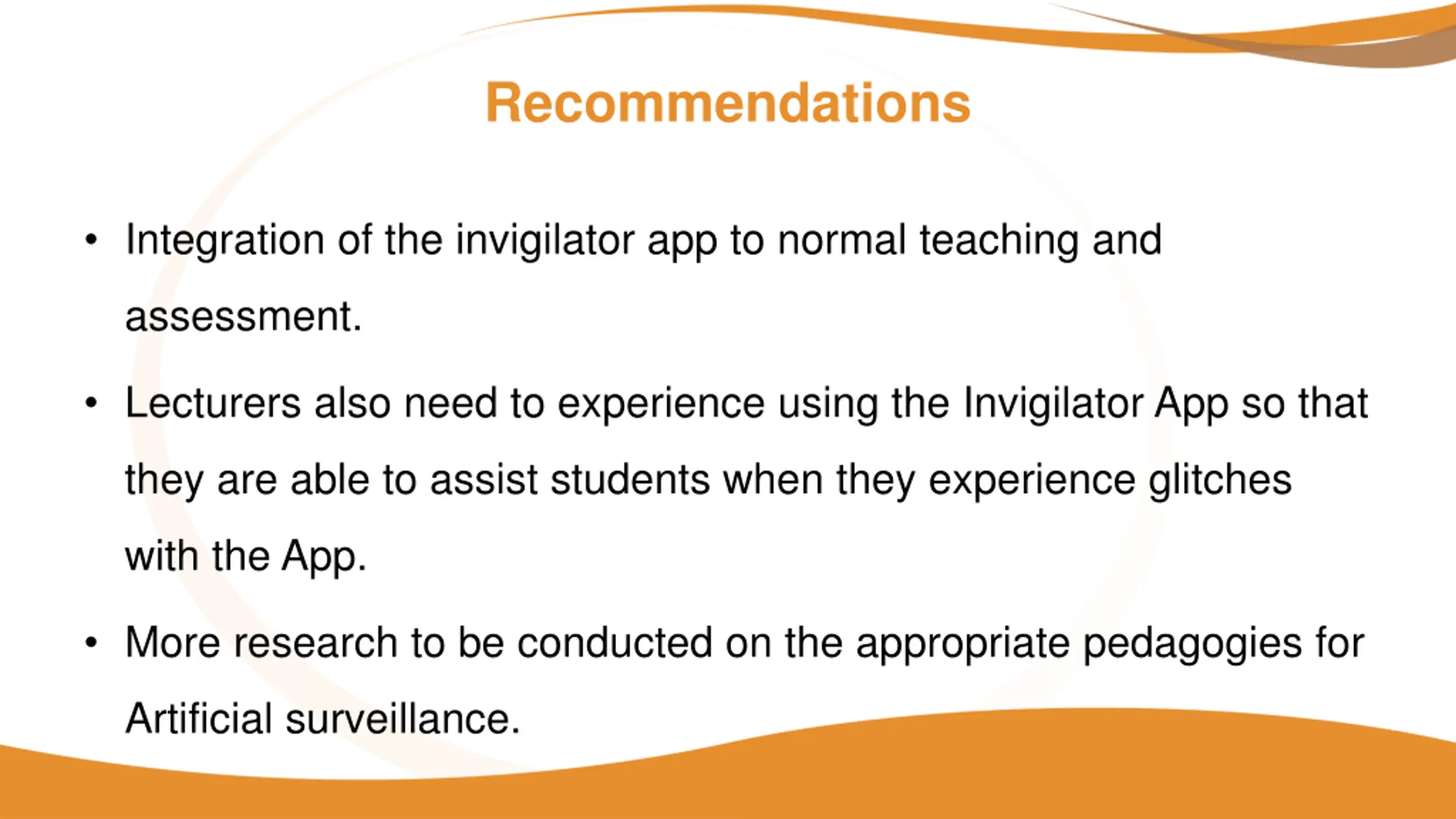 Recommendations

• Integration of the invigilator app to normal teaching and assessment.

• Lecturers also need to experience using the Invigilator App so that they are able to assist students when they experience glitches with the App.

• More research to be conducted on the appropriate pedagogies for Artificial surveillance.